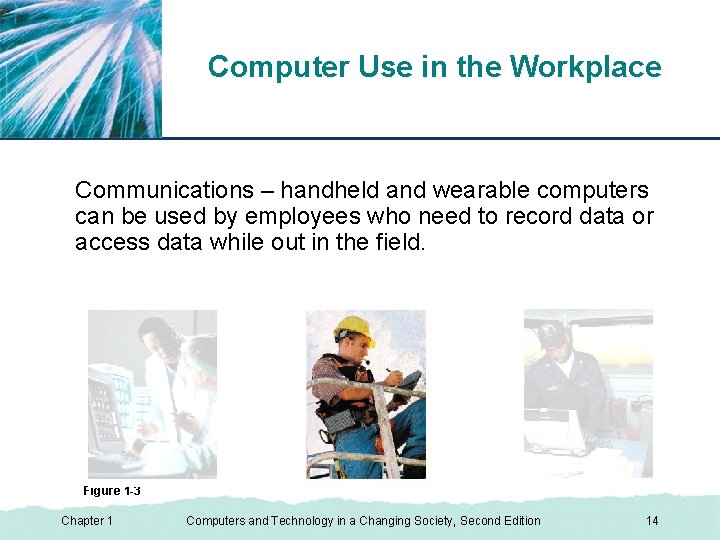 Computer Use in the Workplace

Communications – handheld and wearable computers can be used by employees who need to record data or access data while out in the field.

Figure 1-3

Chapter 1

Computers and Technology in a Changing Society, Second Edition

14